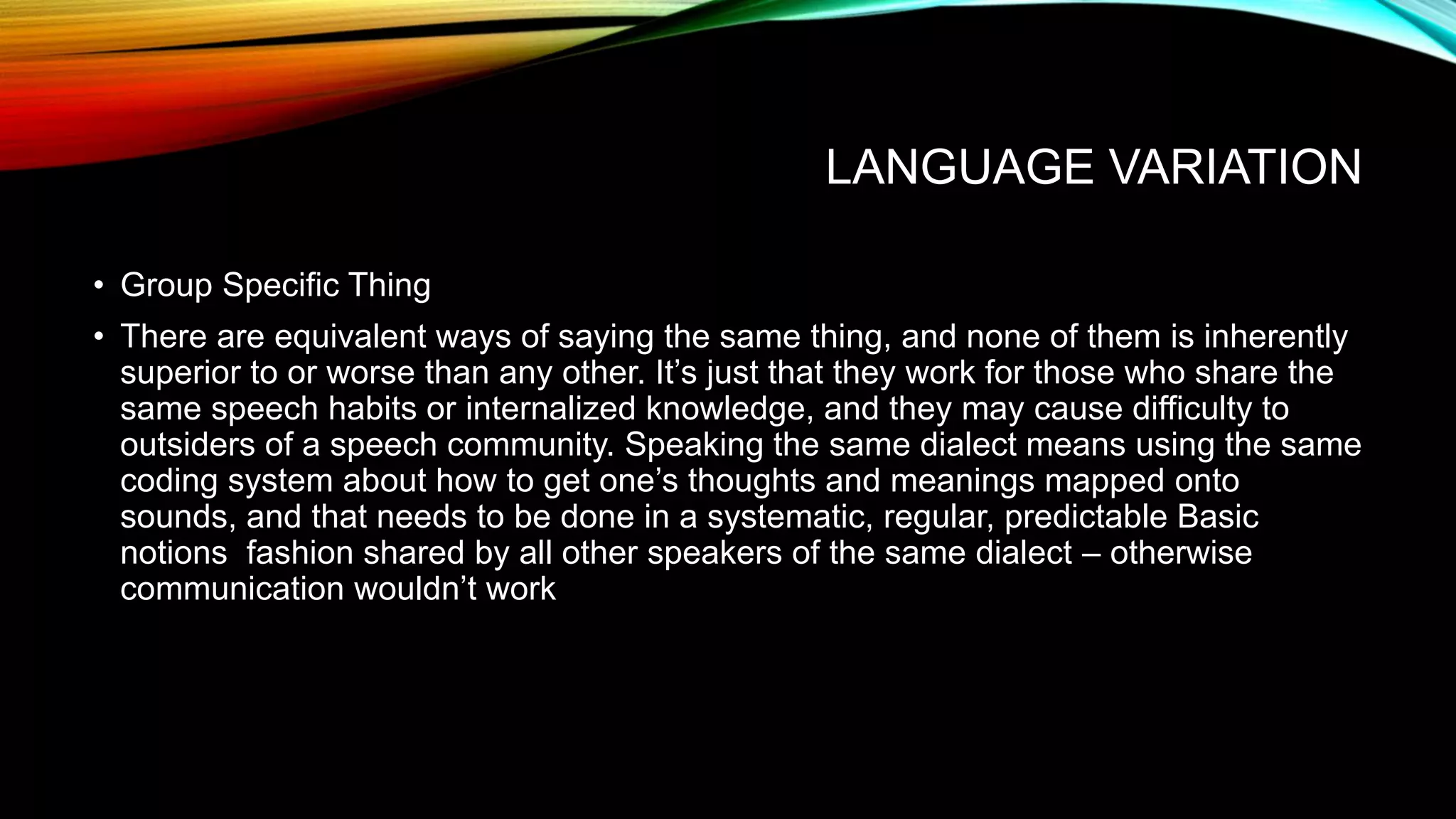 LANGUAGE VARIATION

• Group Specific Thing

• There are equivalent ways of saying the same thing, and none of them is inherently superior to or worse than any other. It’s just that they work for those who share the same speech habits or internalized knowledge, and they may cause difficulty to outsiders of a speech community. Speaking the same dialect means using the same coding system about how to get one’s thoughts and meanings mapped onto sounds, and that needs to be done in a systematic, regular, predictable Basic notions fashion shared by all other speakers of the same dialect – otherwise communication wouldn’t work